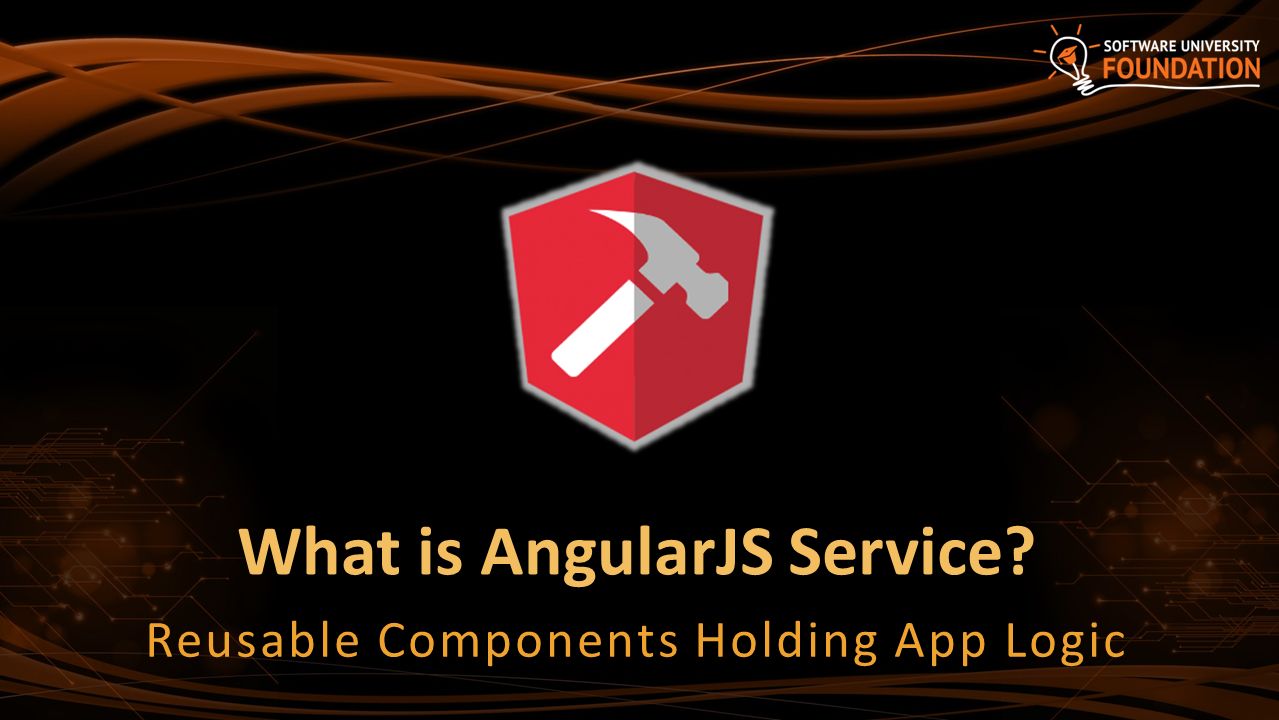 SOFTWARE UNIVERSITY
FOUNDATION

What is AngularJS Service?

Reusable Components Holding App Logic